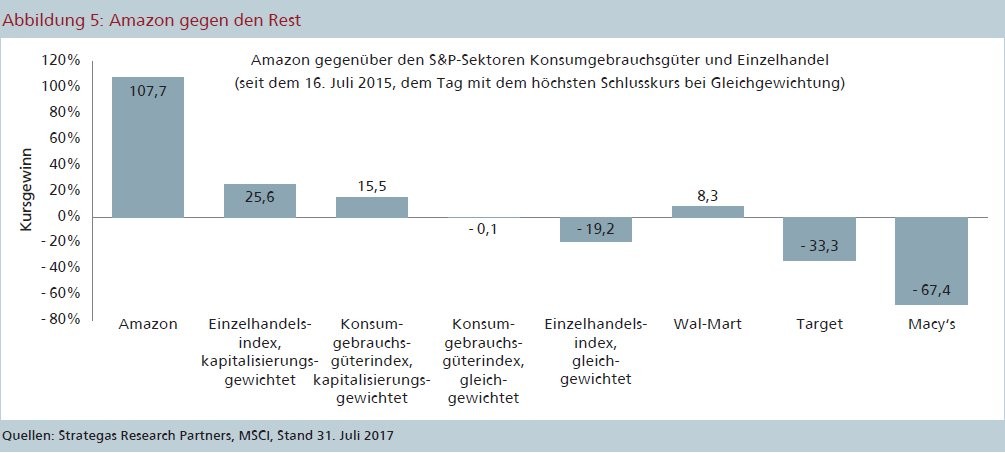 Abbildung 5: Amazon gegen den Rest

Amazon gegenüber den S&P-Sektoren Konsumgebrauchsgüter und Einzelhandel
(seit dem 16. Juli 2015, dem Tag mit dem höchsten Schlusskurs bei Gleichgewichtung)

Kursgewinn

120%
100%
80%
60%
40%
20%
0%
- 20%
- 40%
- 60%
- 80%

107,7
25,6
15,5
- 0,1
- 19,2
8,3
- 33,3
- 67,4

Amazon
Einzelhandelsindex, kapitalisierungsgewichtet
Konsumgebrauchsgüterindex, kapitalisierungsgewichtet
Konsumgebrauchsgüterindex, gleichgewichtet
Einzelhandelsindex, gleichgewichtet
Wal-Mart
Target
Macy's

Quellen: Strategas Research Partners, MSCI, Stand 31. Juli 2017